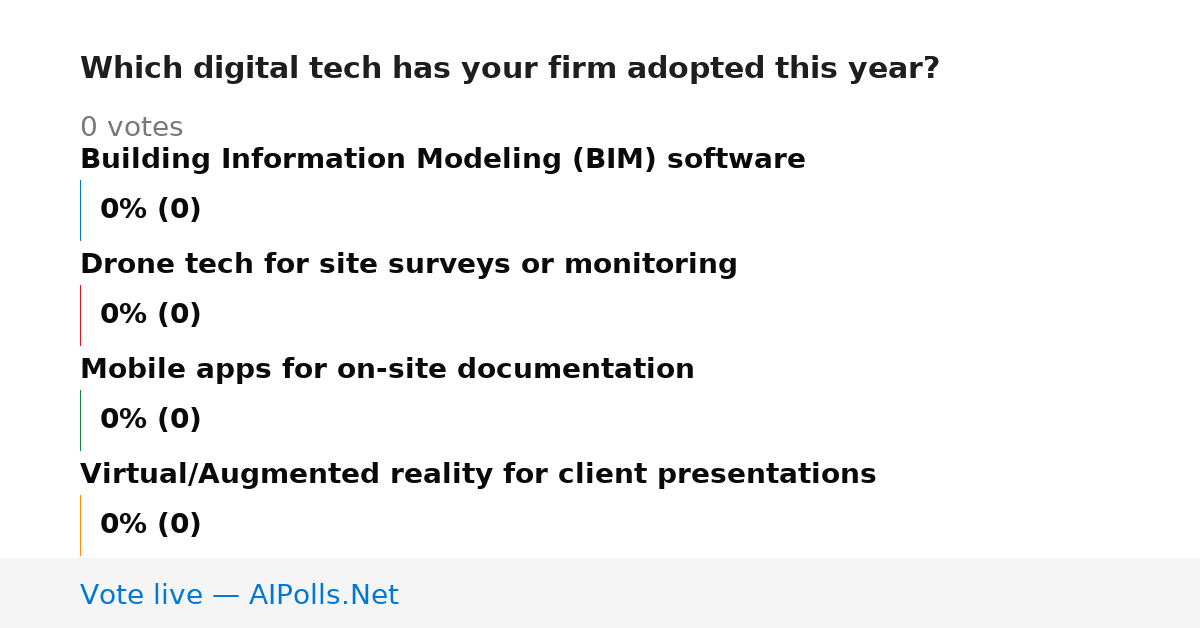 Which digital tech has your firm adopted this year?

0 votes

Building Information Modeling (BIM) software

0% (0)

Drone tech for site surveys or monitoring

0% (0)

Mobile apps for on-site documentation

0% (0)

Virtual/Augmented reality for client presentations

0% (0)

Vote live — AIPolls.Net